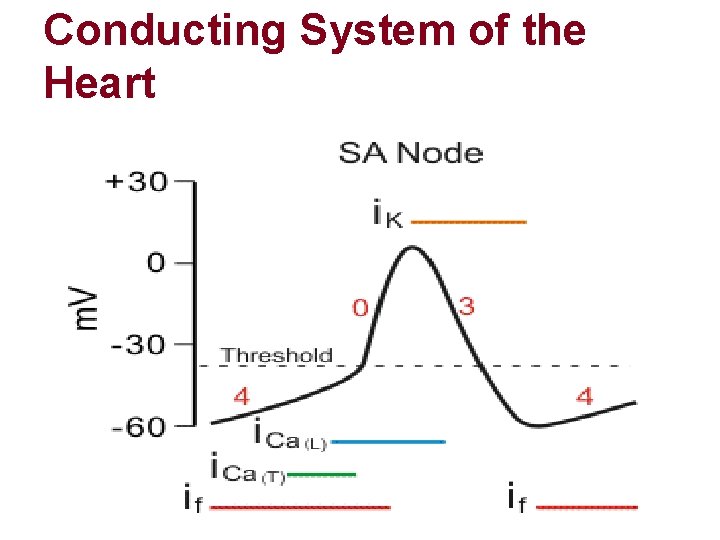 Conducting System of the Heart

SA Node

+30
0
-30
-60
mV

$i_K$

0
3
Threshold
4
4

$i_{Ca\,(L)}$
$i_{Ca\,(T)}$
$i_f$
$i_f$